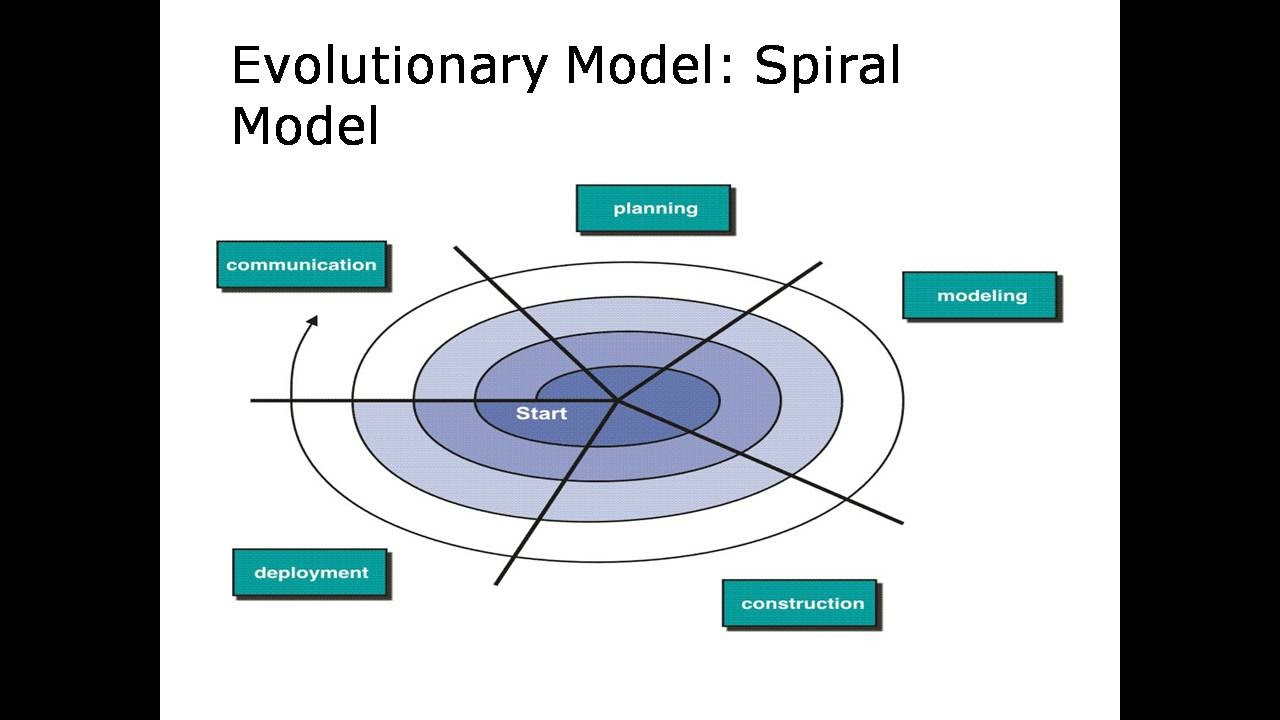 Evolutionary Model: Spiral Model

planning

communication

modeling

Start

deployment

construction